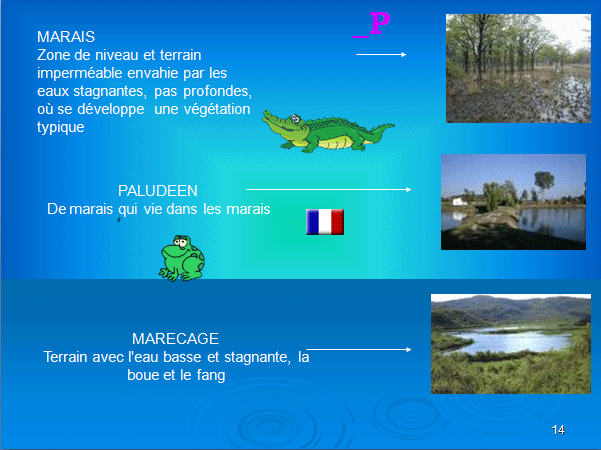 _P

MARAIS
Zone de niveau et terrain imperméable envahie par les eaux stagnantes, pas profondes, où se développe une végétation typique

PALUDEEN
De marais qui vie dans les marais

MARECAGE
Terrain avec l'eau basse et stagnante, la boue et le fang

14